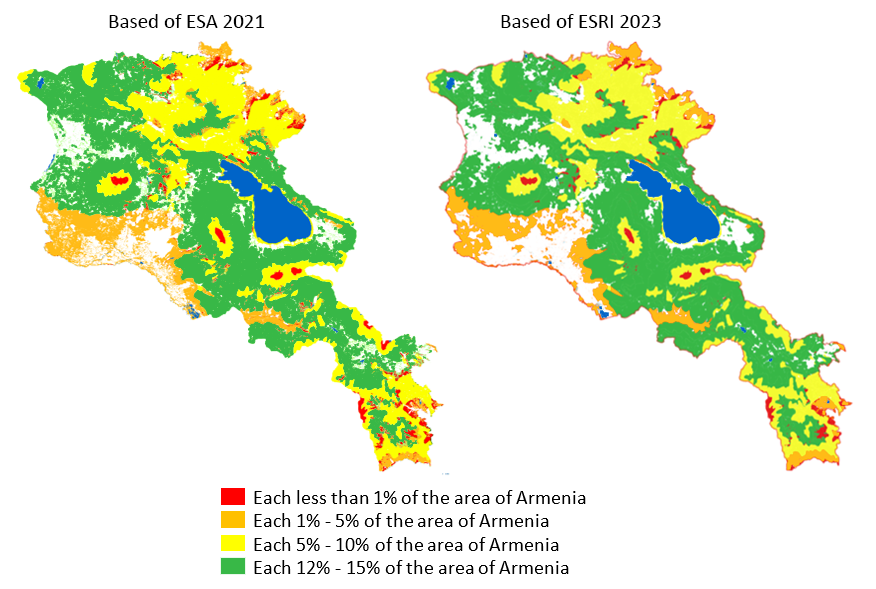 Based of ESA 2021

Based of ESRI 2023

Each less than 1% of the area of Armenia
Each 1% - 5% of the area of Armenia
Each 5% - 10% of the area of Armenia
Each 12% - 15% of the area of Armenia